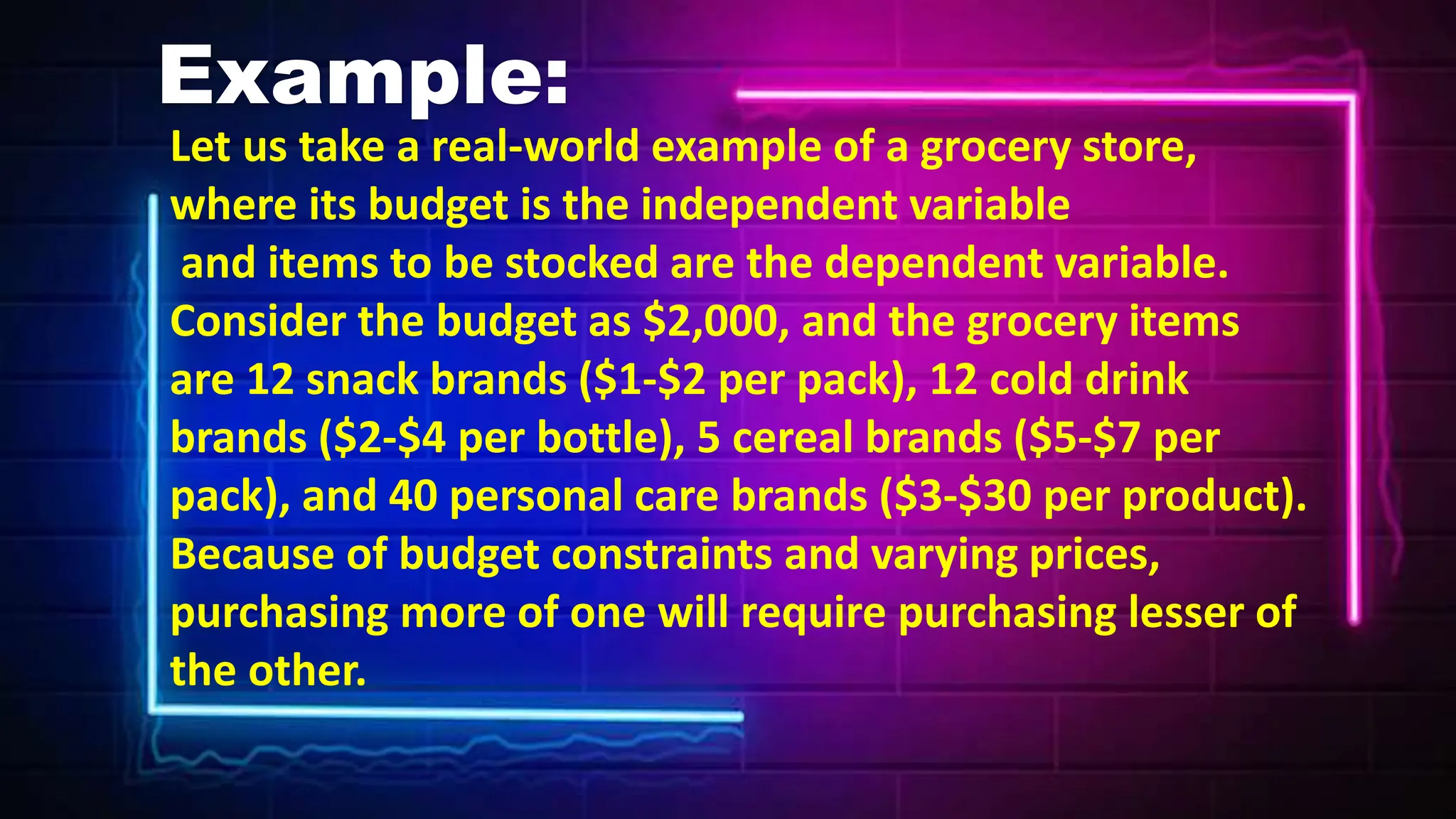 Example:

Let us take a real-world example of a grocery store, where its budget is the independent variable and items to be stocked are the dependent variable. Consider the budget as \$2,000, and the grocery items are 12 snack brands (\$1-\$2 per pack), 12 cold drink brands (\$2-\$4 per bottle), 5 cereal brands (\$5-\$7 per pack), and 40 personal care brands (\$3-\$30 per product). Because of budget constraints and varying prices, purchasing more of one will require purchasing lesser of the other.